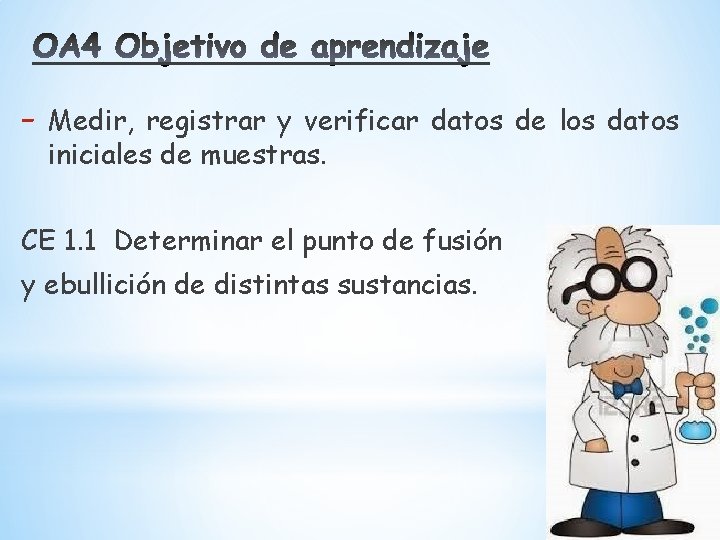 OA4 Objetivo de aprendizaje

- Medir, registrar y verificar datos de los datos iniciales de muestras.

CE 1.1 Determinar el punto de fusión y ebullición de distintas sustancias.